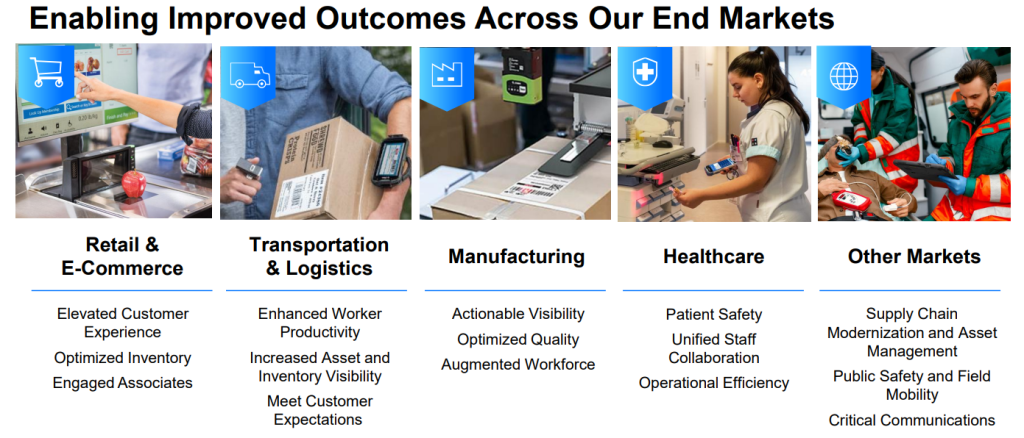 Enabling Improved Outcomes Across Our End Markets

Retail & E-Commerce

Elevated Customer Experience

Optimized Inventory

Engaged Associates

Transportation & Logistics

Enhanced Worker Productivity

Increased Asset and Inventory Visibility

Meet Customer Expectations

Manufacturing

Actionable Visibility

Optimized Quality

Augmented Workforce

Healthcare

Patient Safety

Unified Staff Collaboration

Operational Efficiency

Other Markets

Supply Chain Modernization and Asset Management

Public Safety and Field Mobility

Critical Communications